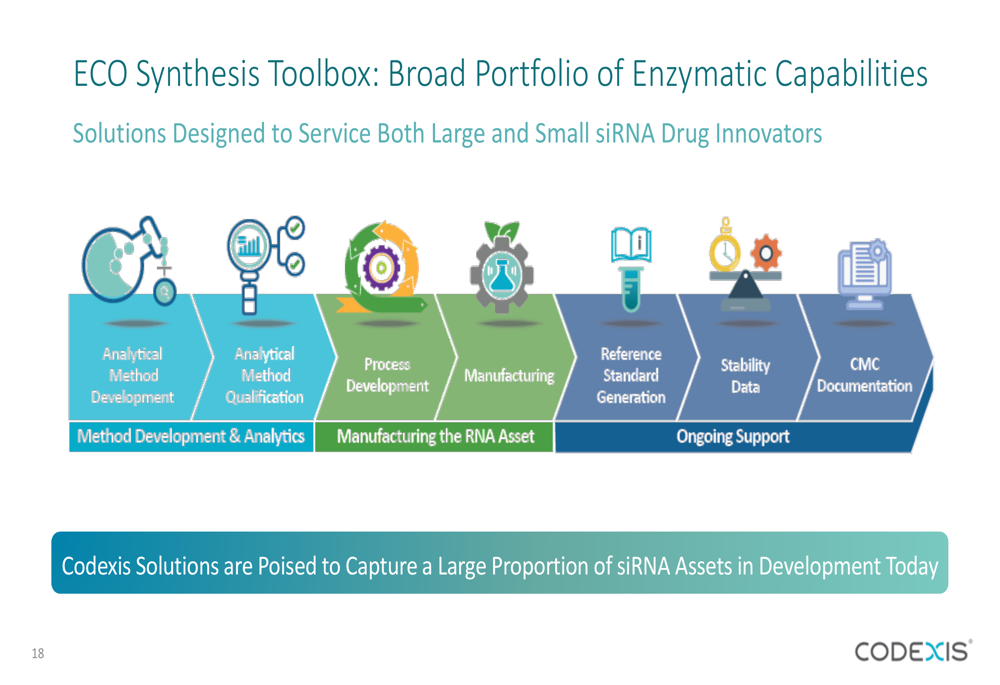 ECO Synthesis Toolbox: Broad Portfolio of Enzymatic Capabilities

Solutions Designed to Service Both Large and Small siRNA Drug Innovators

Analytical Method Development

Analytical Method Qualification

Process Development

Manufacturing

Reference Standard Generation

Stability Data

CMC Documentation

Method Development & Analytics

Manufacturing the RNA Asset

Ongoing Support

Codexis Solutions are Poised to Capture a Large Proportion of siRNA Assets in Development Today

18

CODEXIS®